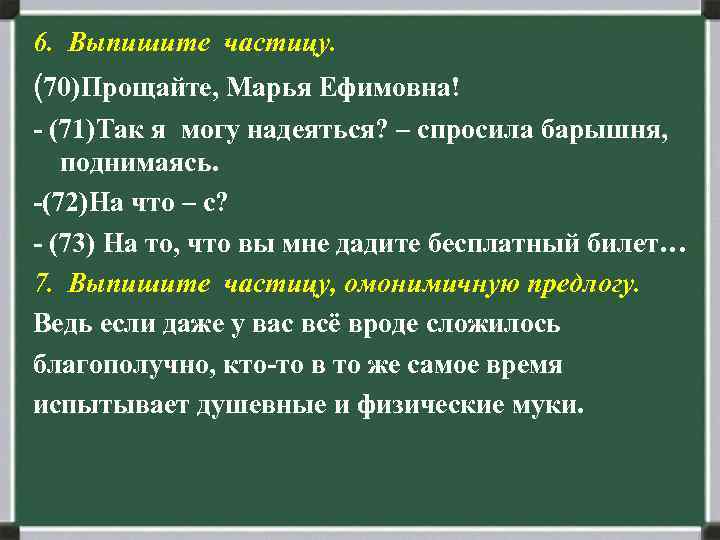 6. Выпишите частицу.

(70)Прощайте, Марья Ефимовна!

- (71)Так я могу надеяться? – спросила барышня, поднимаясь.

-(72)На что – с?

- (73) На то, что вы мне дадите бесплатный билет…

7. Выпишите частицу, омонимичную предлогу.

Ведь если даже у вас всё вроде сложилось благополучно, кто-то в то же самое время испытывает душевные и физические муки.